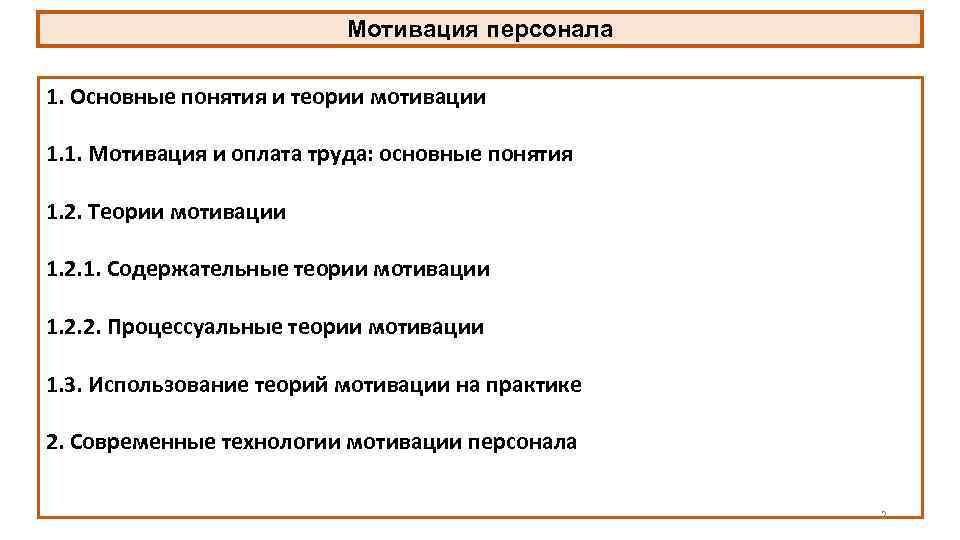 Мотивация персонала

1. Основные понятия и теории мотивации

1.1. Мотивация и оплата труда: основные понятия

1.2. Теории мотивации

1.2.1. Содержательные теории мотивации

1.2.2. Процессуальные теории мотивации

1.3. Использование теорий мотивации на практике

2. Современные технологии мотивации персонала

2